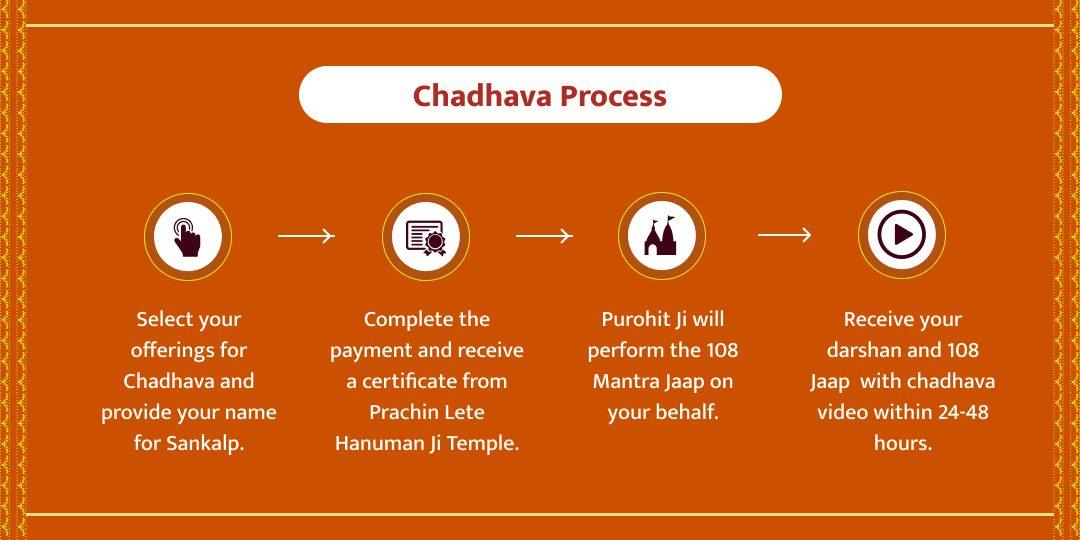 Chadhava Process

Select your offerings for Chadhava and provide your name for Sankalp.

Complete the payment and receive a certificate from Prachin Lete Hanuman Ji Temple.

Purohit Ji will perform the 108 Mantra Jaap on your behalf.

Receive your darshan and 108 Jaap with chadhava video within 24-48 hours.